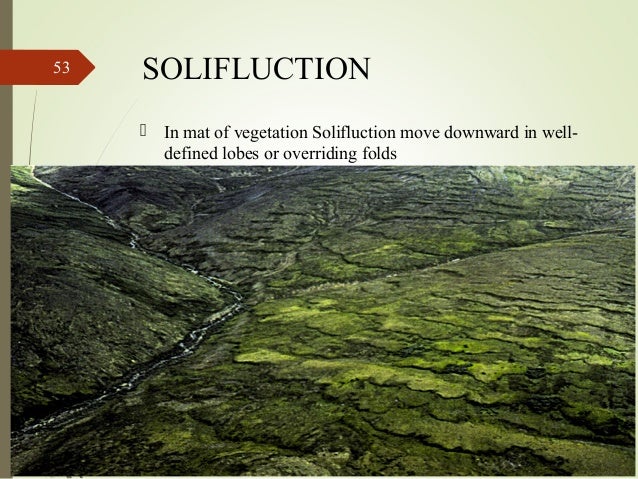 53

SOLIFLUCTION

In mat of vegetation Solifluction move downward in well-defined lobes or overriding folds